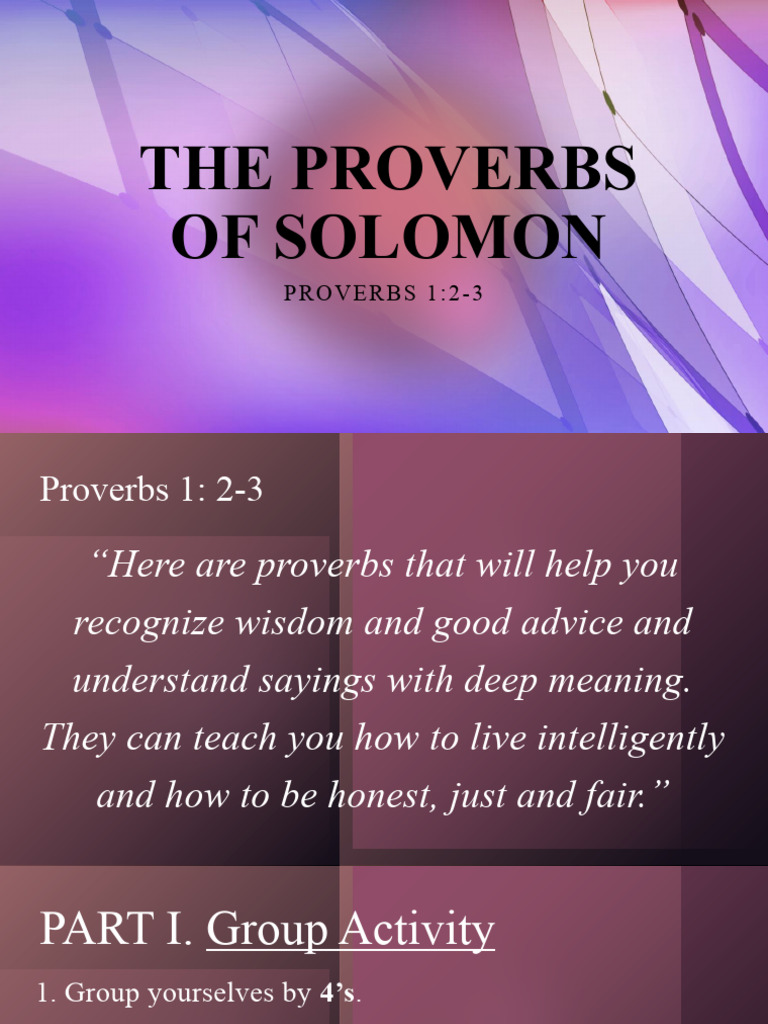 THE PROVERBS OF SOLOMON

PROVERBS 1:2-3

Proverbs 1: 2-3

“Here are proverbs that will help you recognize wisdom and good advice and understand sayings with deep meaning. They can teach you how to live intelligently and how to be honest, just and fair.”

PART I. Group Activity

1. Group yourselves by 4’s.